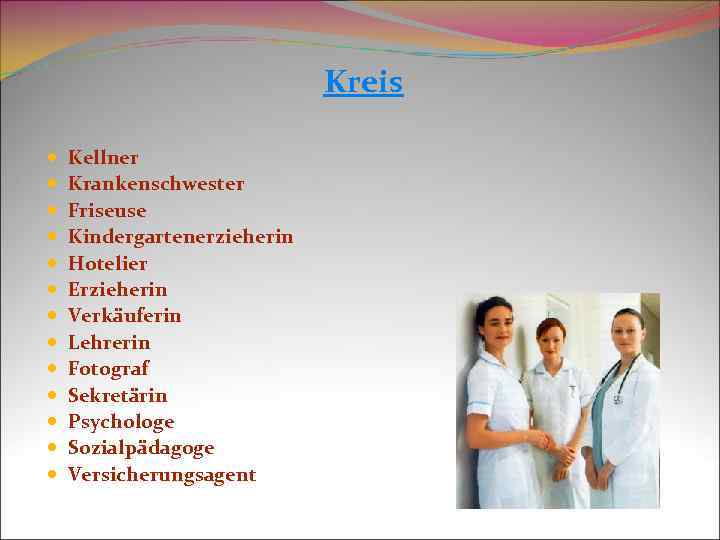 Kreis

- Kellner
- Krankenschwester
- Friseuse
- Kindergartenerzieherin
- Hotelier
- Erzieherin
- Verkäuferin
- Lehrerin
- Fotograf
- Sekretärin
- Psychologe
- Sozialpädagoge
- Versicherungsagent